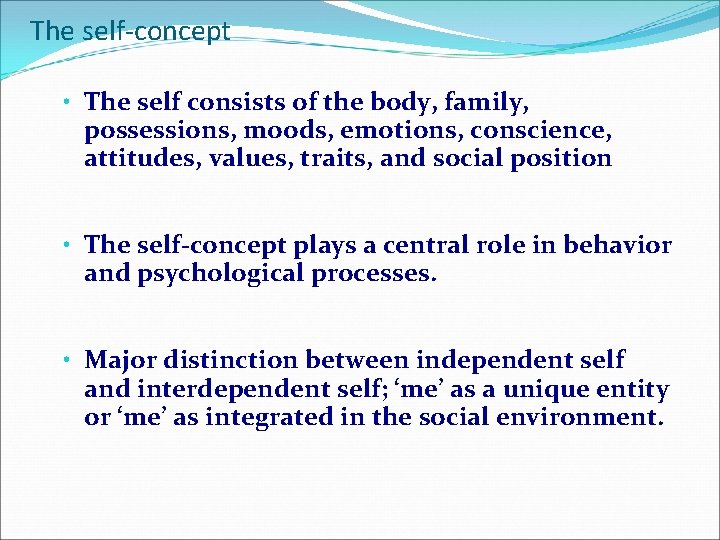 The self-concept

• The self consists of the body, family, possessions, moods, emotions, conscience, attitudes, values, traits, and social position

• The self-concept plays a central role in behavior and psychological processes.

• Major distinction between independent self and interdependent self; ‘me’ as a unique entity or ‘me’ as integrated in the social environment.